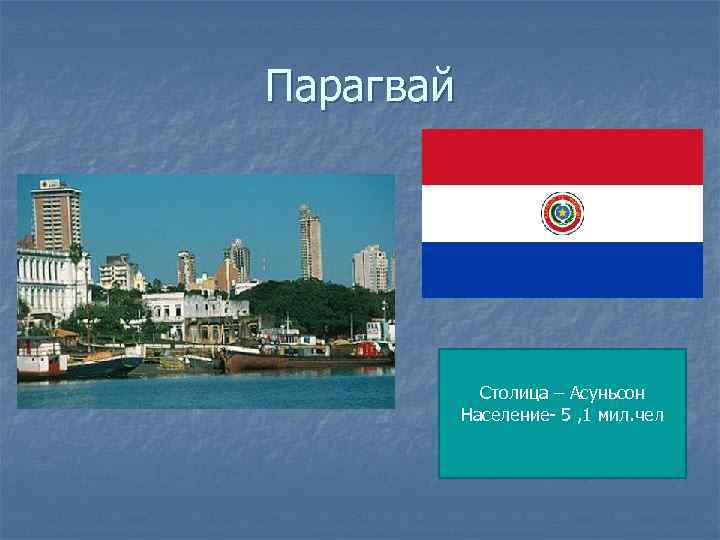 Парагвай

Столица – Асуньсон
Население- 5 ,1 мил.чел